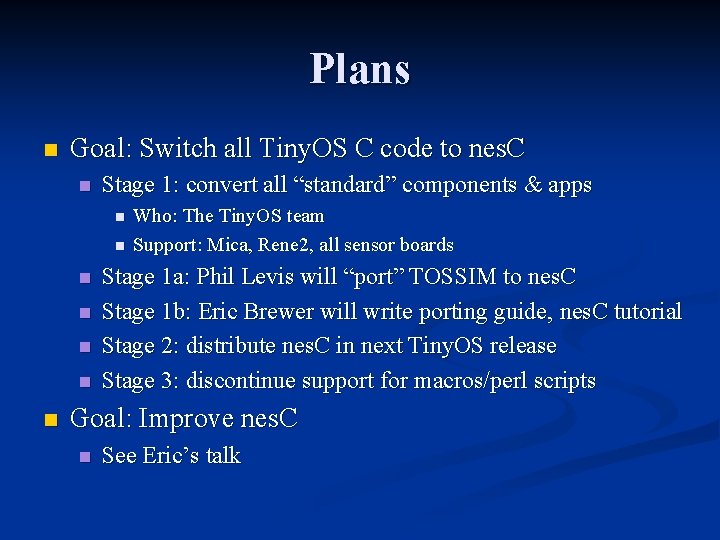 Plans

Goal: Switch all TinyOS C code to nesC

Stage 1: convert all “standard” components & apps

Who: The TinyOS team

Support: Mica, Rene2, all sensor boards

Stage 1a: Phil Levis will “port” TOSSIM to nesC

Stage 1b: Eric Brewer will write porting guide, nesC tutorial

Stage 2: distribute nesC in next TinyOS release

Stage 3: discontinue support for macros/perl scripts

Goal: Improve nesC

See Eric’s talk